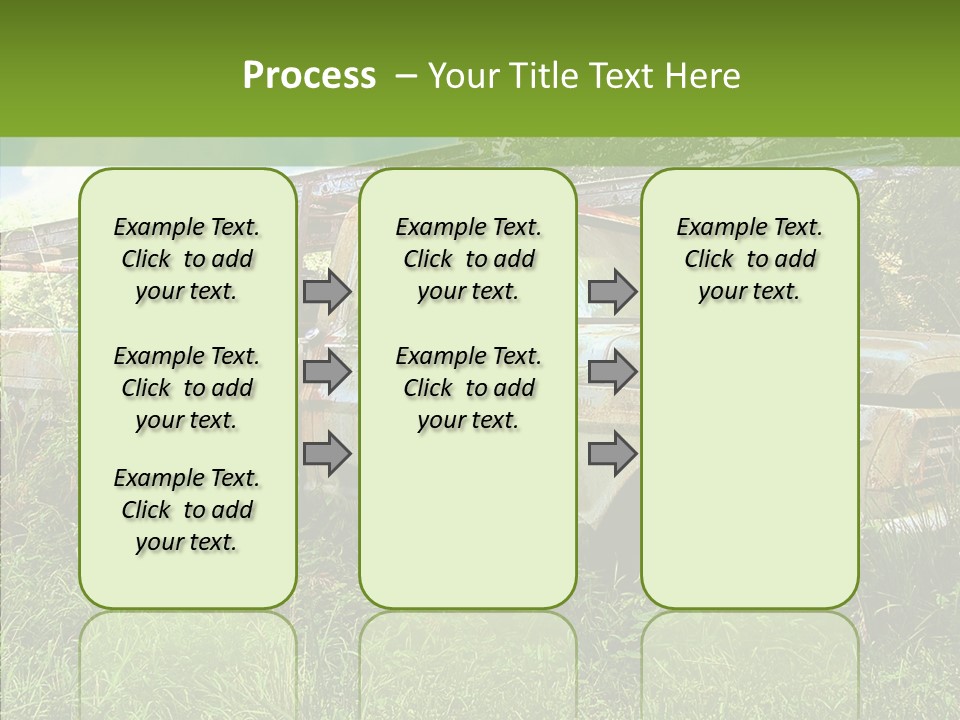 Process – Your Title Text Here

Example Text. Click to add your text.

Example Text. Click to add your text.

Example Text. Click to add your text.

Example Text. Click to add your text.

Example Text. Click to add your text.

Example Text. Click to add your text.